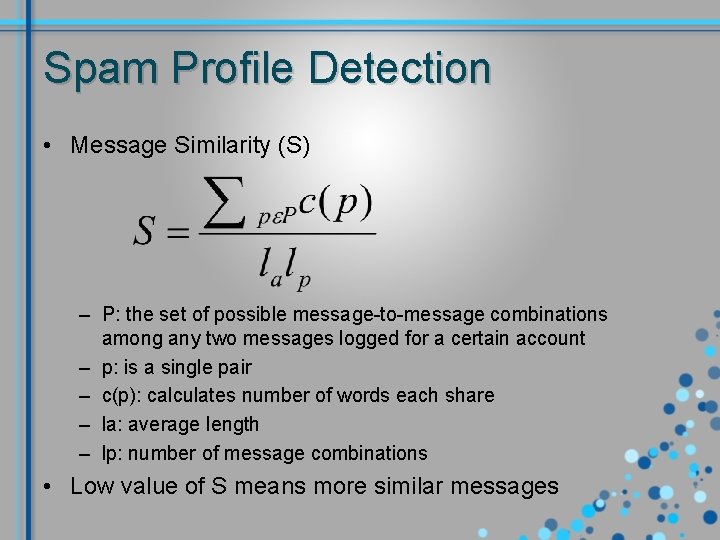 Spam Profile Detection

• Message Similarity (S)

$S = \frac{\sum_{p \varepsilon P} c(p)}{l_a l_p}$

– P: the set of possible message-to-message combinations among any two messages logged for a certain account
– p: is a single pair
– c(p): calculates number of words each share
– la: average length
– lp: number of message combinations

• Low value of S means more similar messages